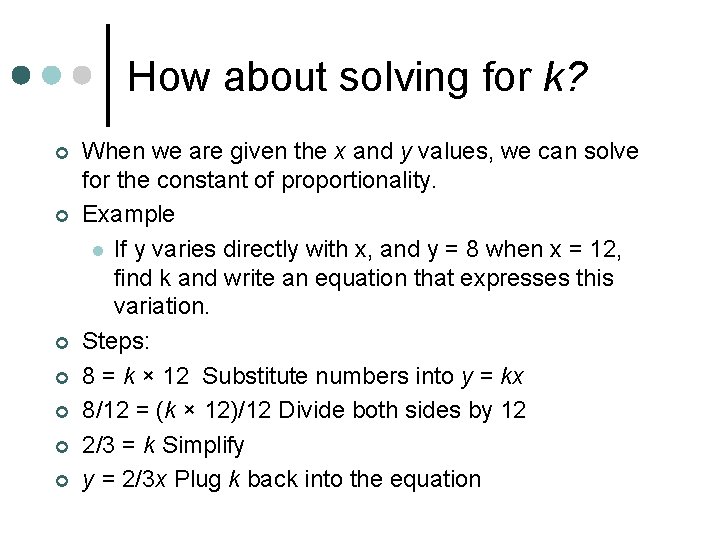 How about solving for $k$?

When we are given the $x$ and $y$ values, we can solve for the constant of proportionality.

Example

If y varies directly with x, and y = 8 when x = 12, find k and write an equation that expresses this variation.

Steps:

$8 = k \times 12$ Substitute numbers into $y = kx$

$8/12 = (k \times 12)/12$ Divide both sides by 12

$2/3 = k$ Simplify

$y = 2/3x$ Plug $k$ back into the equation